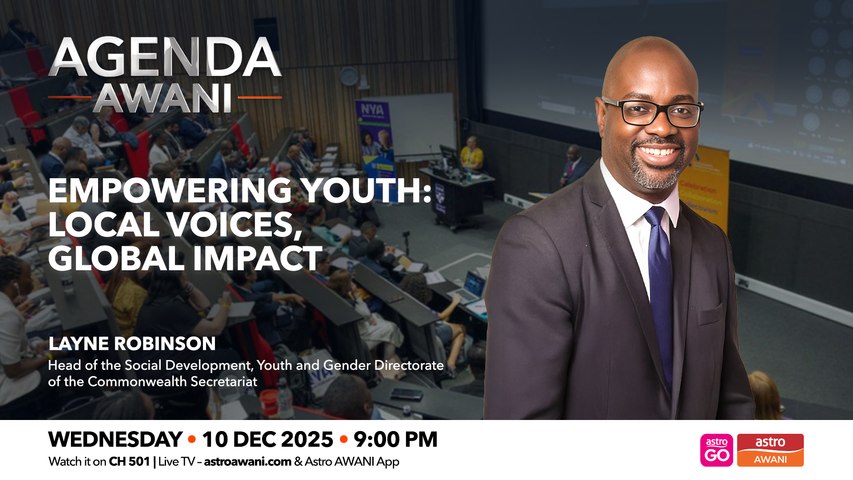 AGENDA
AWANI

NYA

EMPOWERING YOUTH: LOCAL VOICES, GLOBAL IMPACT

LAYNE ROBINSON
Head of the Social Development, Youth and Gender Directorate of the Commonwealth Secretariat

WEDNESDAY • 10 DEC 2025 • 9:00 PM
Watch it on CH 501 | Live TV – astroawani.com & Astro AWANI App

astro GO

astro AWANI